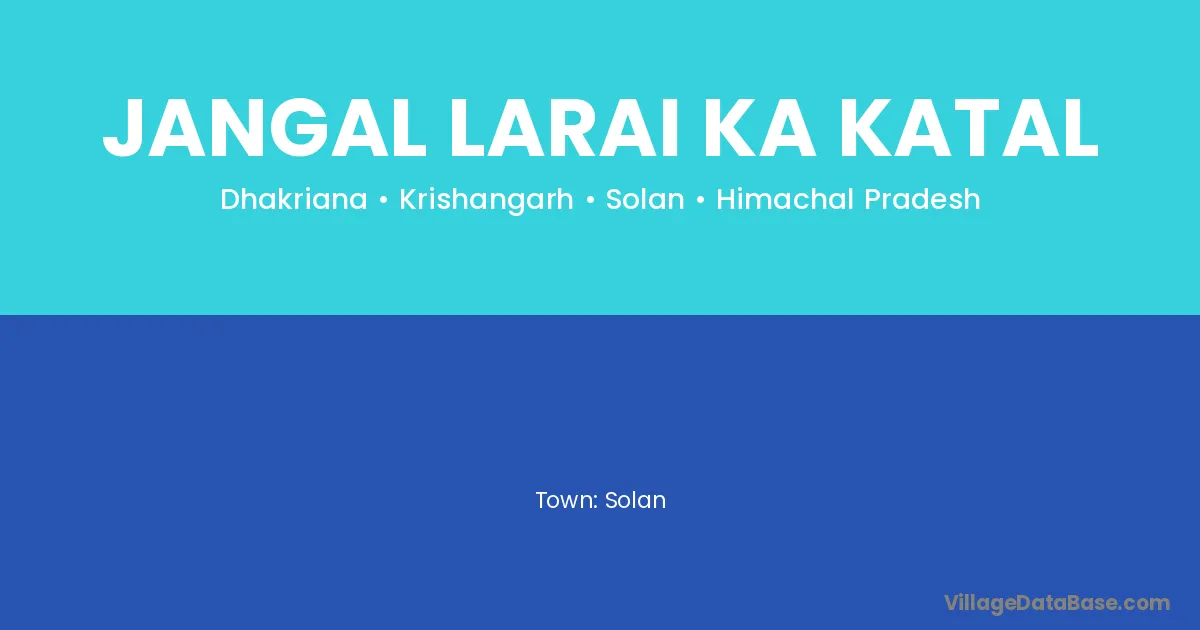 JANGAL LARAI KA KATAL

Dhakriana • Krishangarh • Solan • Himachal Pradesh

Town: Solan

VillageDataBase.com